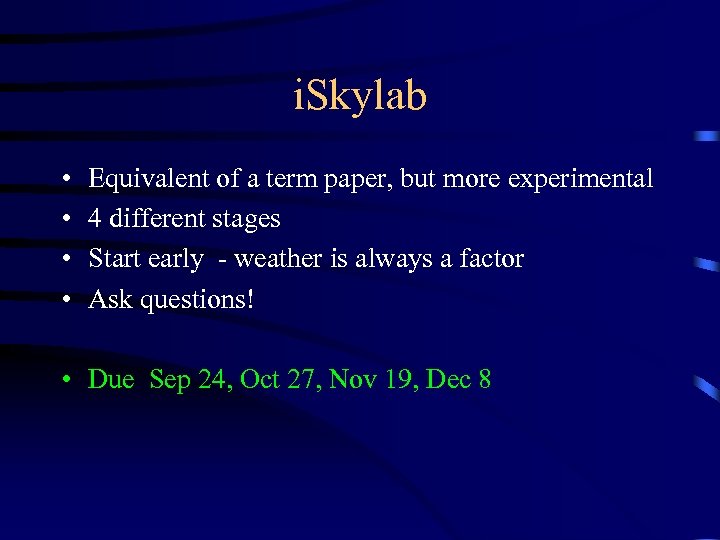 iSkylab

• Equivalent of a term paper, but more experimental
• 4 different stages
• Start early - weather is always a factor
• Ask questions!

• Due Sep 24, Oct 27, Nov 19, Dec 8